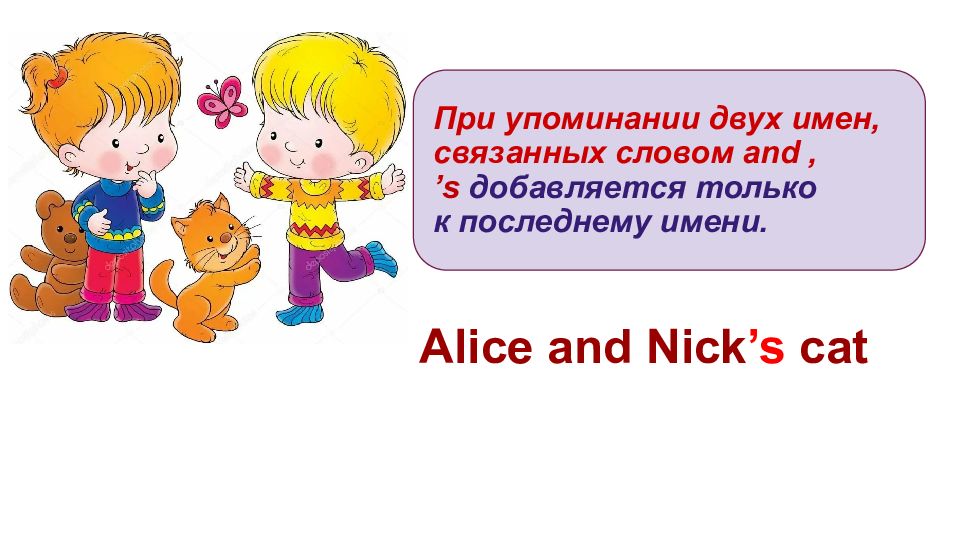 При упоминании двух имен, связанных словом and , ’s добавляется только к последнему имени.

Alice and Nick’s cat